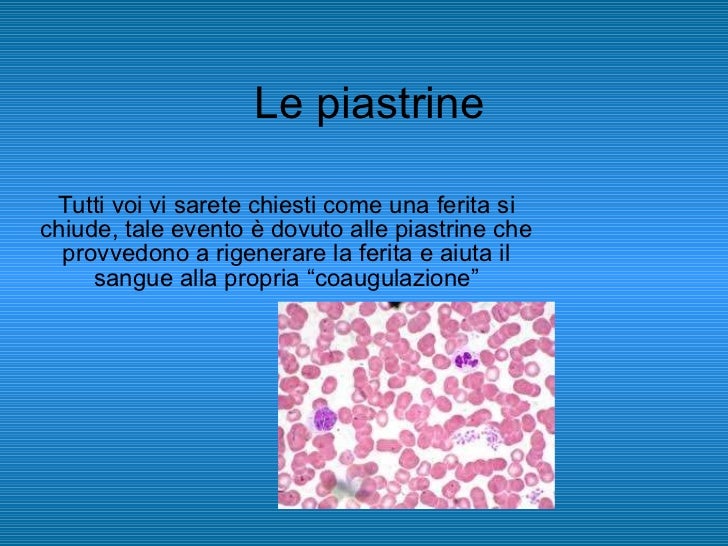 Le piastrine

Tutti voi vi sarete chiesti come una ferita si chiude, tale evento è dovuto alle piastrine che provvedono a rigenerare la ferita e aiuta il sangue alla propria “coaugulazione”